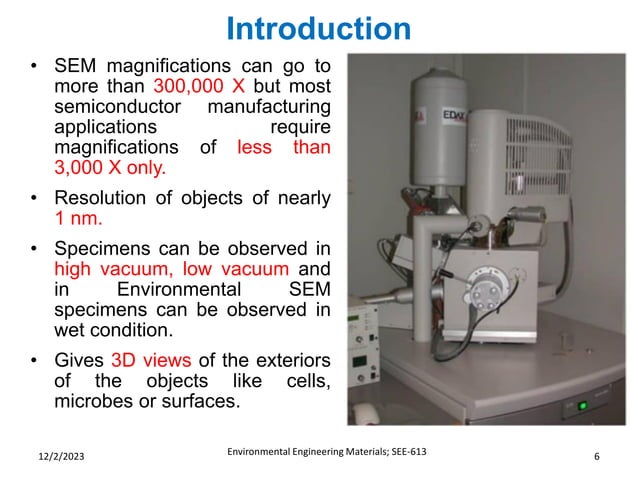 Introduction

• SEM magnifications can go to more than 300,000 X but most semiconductor manufacturing applications require magnifications of less than 3,000 X only.

• Resolution of objects of nearly 1 nm.

• Specimens can be observed in high vacuum, low vacuum and in Environmental SEM specimens can be observed in wet condition.

• Gives 3D views of the exteriors of the objects like cells, microbes or surfaces.

EDAX

12/2/2023

Environmental Engineering Materials; SEE-613

6